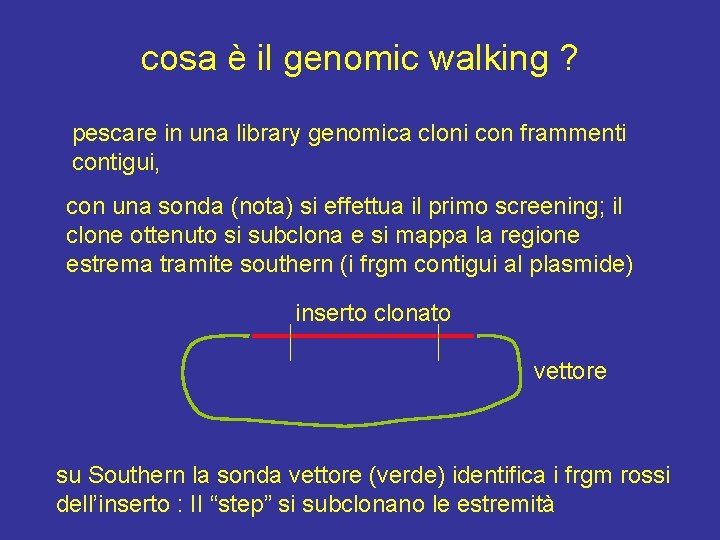 cosa è il genomic walking ?

pescare in una library genomica cloni con frammenti contigui,

con una sonda (nota) si effettua il primo screening; il clone ottenuto si subclona e si mappa la regione estrema tramite southern (i frgm contigui al plasmide)

inserto clonato

vettore

su Southern la sonda vettore (verde) identifica i frgm rossi dell'inserto : II "step" si subclonano le estremità